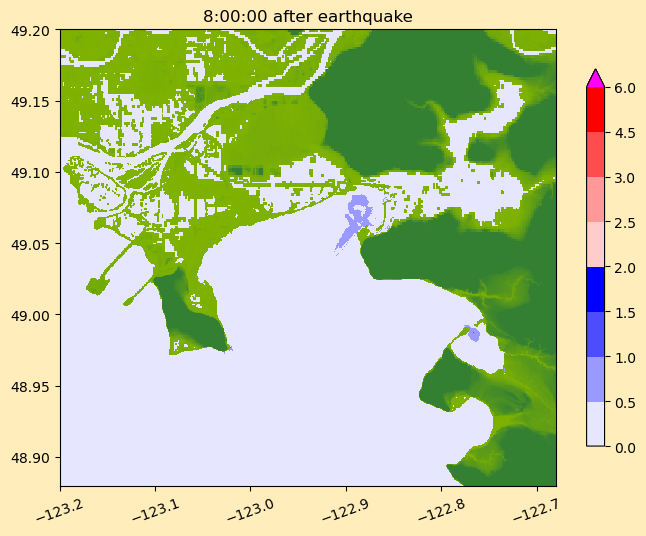 8:00:00 after earthquake

49.20
49.15
49.10
49.05
49.00
48.95
48.90

−123.2
−123.1
−123.0
−122.9
−122.8
−122.7

6.0
4.5
3.0
2.5
2.0
1.5
1.0
0.5
0.0